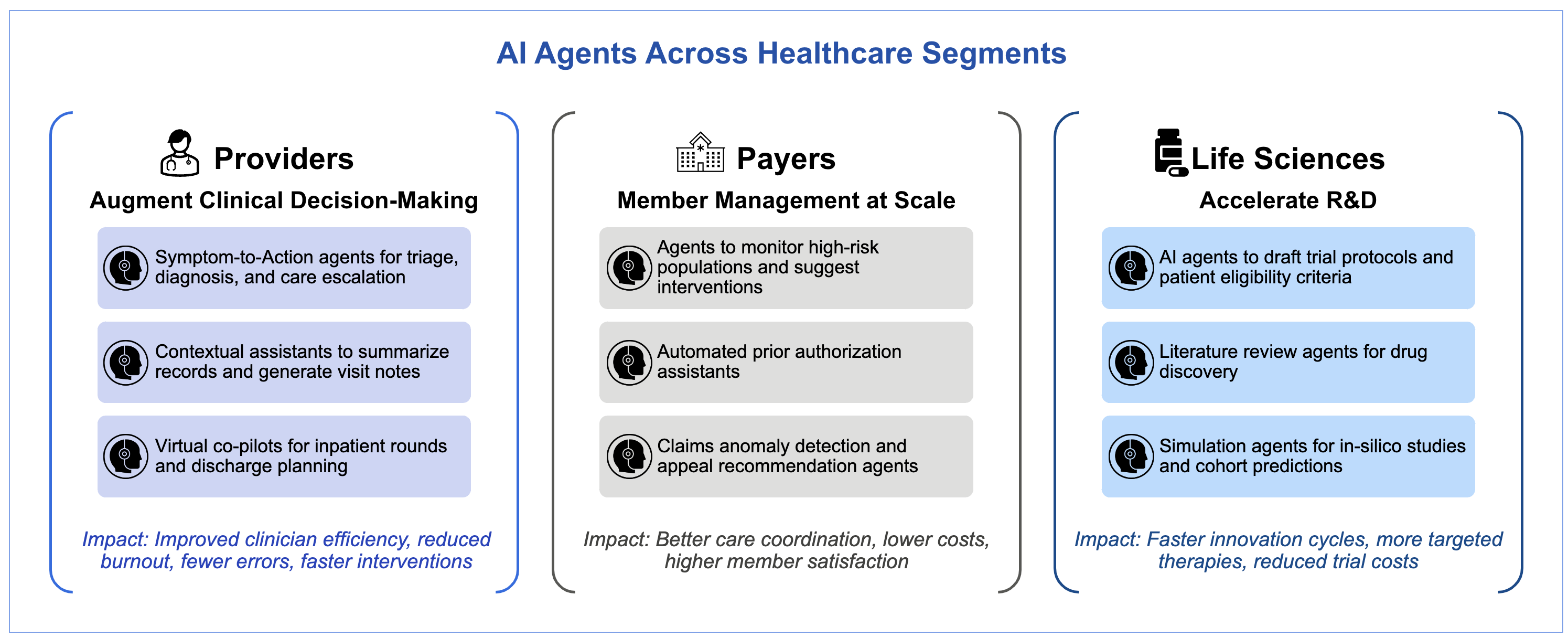 AI Agents Across Healthcare Segments

Providers

Augment Clinical Decision-Making

Symptom-to-Action agents for triage, diagnosis, and care escalation

Contextual assistants to summarize records and generate visit notes

Virtual co-pilots for inpatient rounds and discharge planning

Impact: Improved clinician efficiency, reduced burnout, fewer errors, faster interventions

Payers

Member Management at Scale

Agents to monitor high-risk populations and suggest interventions

Automated prior authorization assistants

Claims anomaly detection and appeal recommendation agents

Impact: Better care coordination, lower costs, higher member satisfaction

Life Sciences

Accelerate R&D

AI agents to draft trial protocols and patient eligibility criteria

Literature review agents for drug discovery

Simulation agents for in-silico studies and cohort predictions

Impact: Faster innovation cycles, more targeted therapies, reduced trial costs